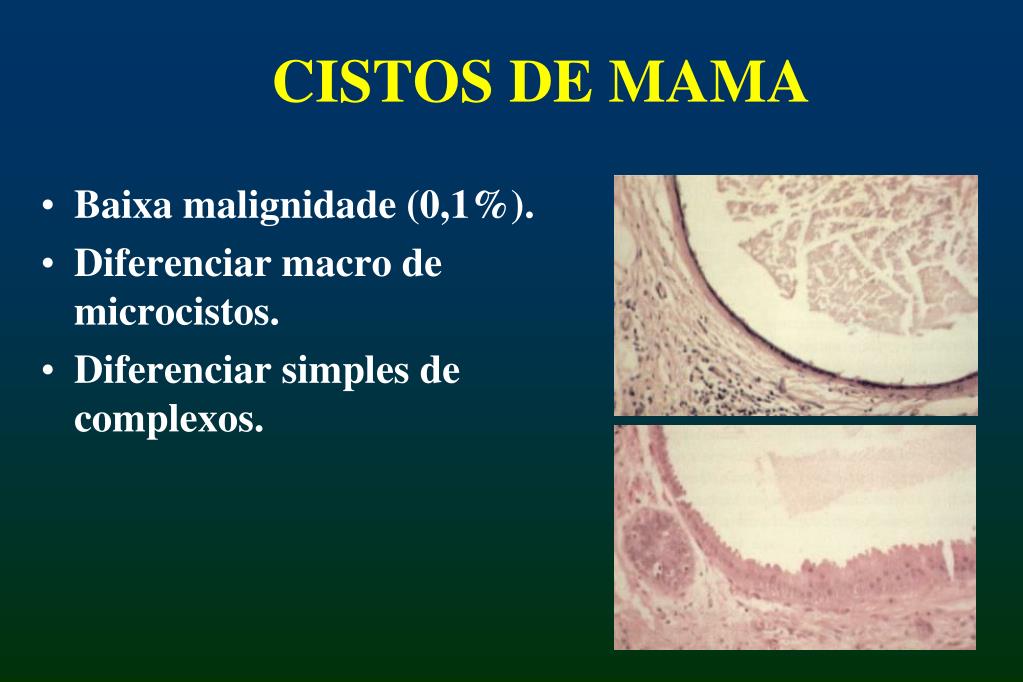 CISTOS DE MAMA

• Baixa malignidade (0,1%).
• Diferenciar macro de microcistos.
• Diferenciar simples de complexos.